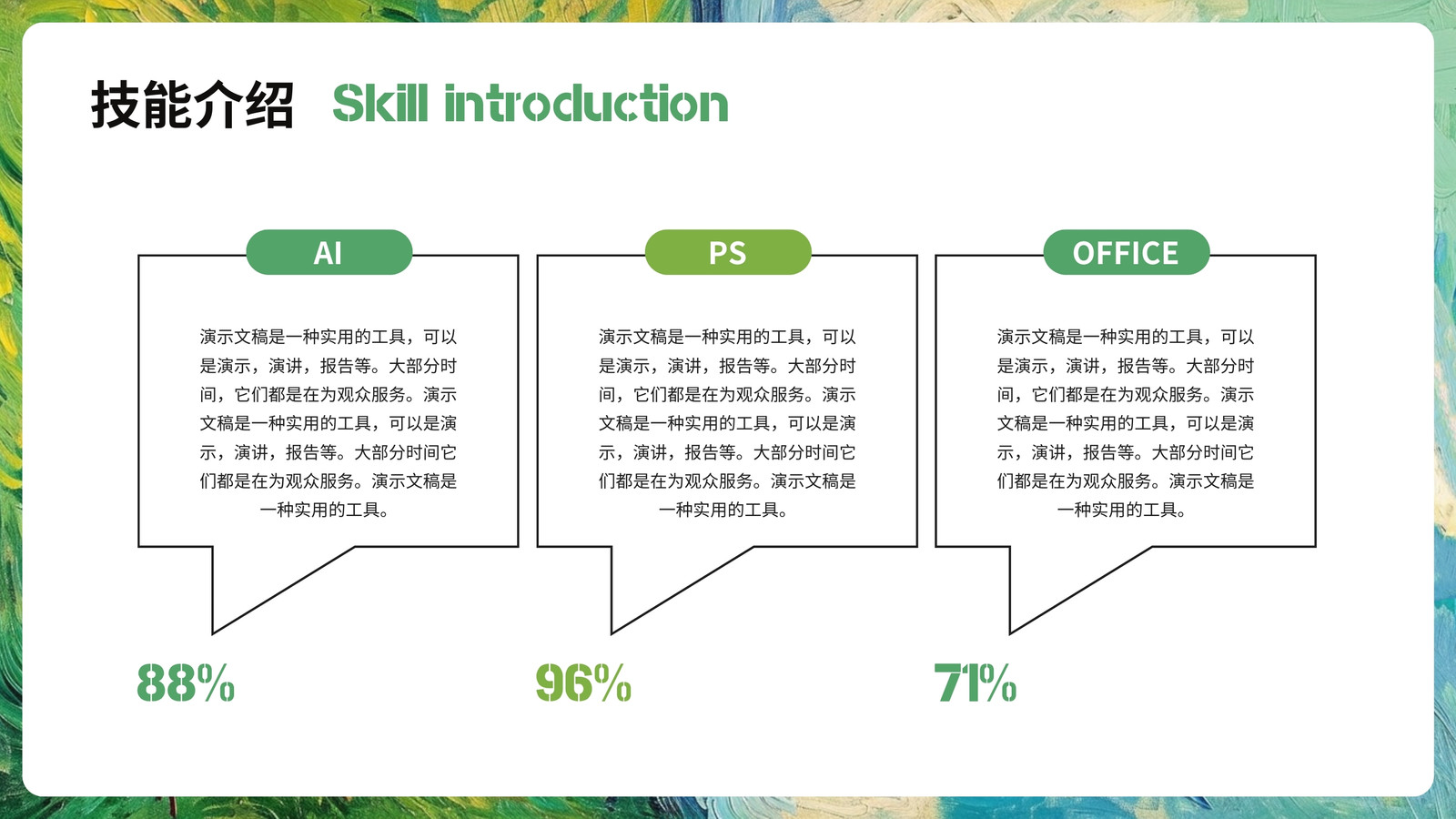 技能介绍 Skill introduction

AI

演示文稿是一种实用的工具，可以是演示，演讲，报告等。大部分时间，它们都是在为观众服务。演示文稿是一种实用的工具，可以是演示，演讲，报告等。大部分时间它们都是在为观众服务。演示文稿是一种实用的工具。

88%

PS

演示文稿是一种实用的工具，可以是演示，演讲，报告等。大部分时间，它们都是在为观众服务。演示文稿是一种实用的工具，可以是演示，演讲，报告等。大部分时间它们都是在为观众服务。演示文稿是一种实用的工具。

96%

OFFICE

演示文稿是一种实用的工具，可以是演示，演讲，报告等。大部分时间，它们都是在为观众服务。演示文稿是一种实用的工具，可以是演示，演讲，报告等。大部分时间它们都是在为观众服务。演示文稿是一种实用的工具。

71%